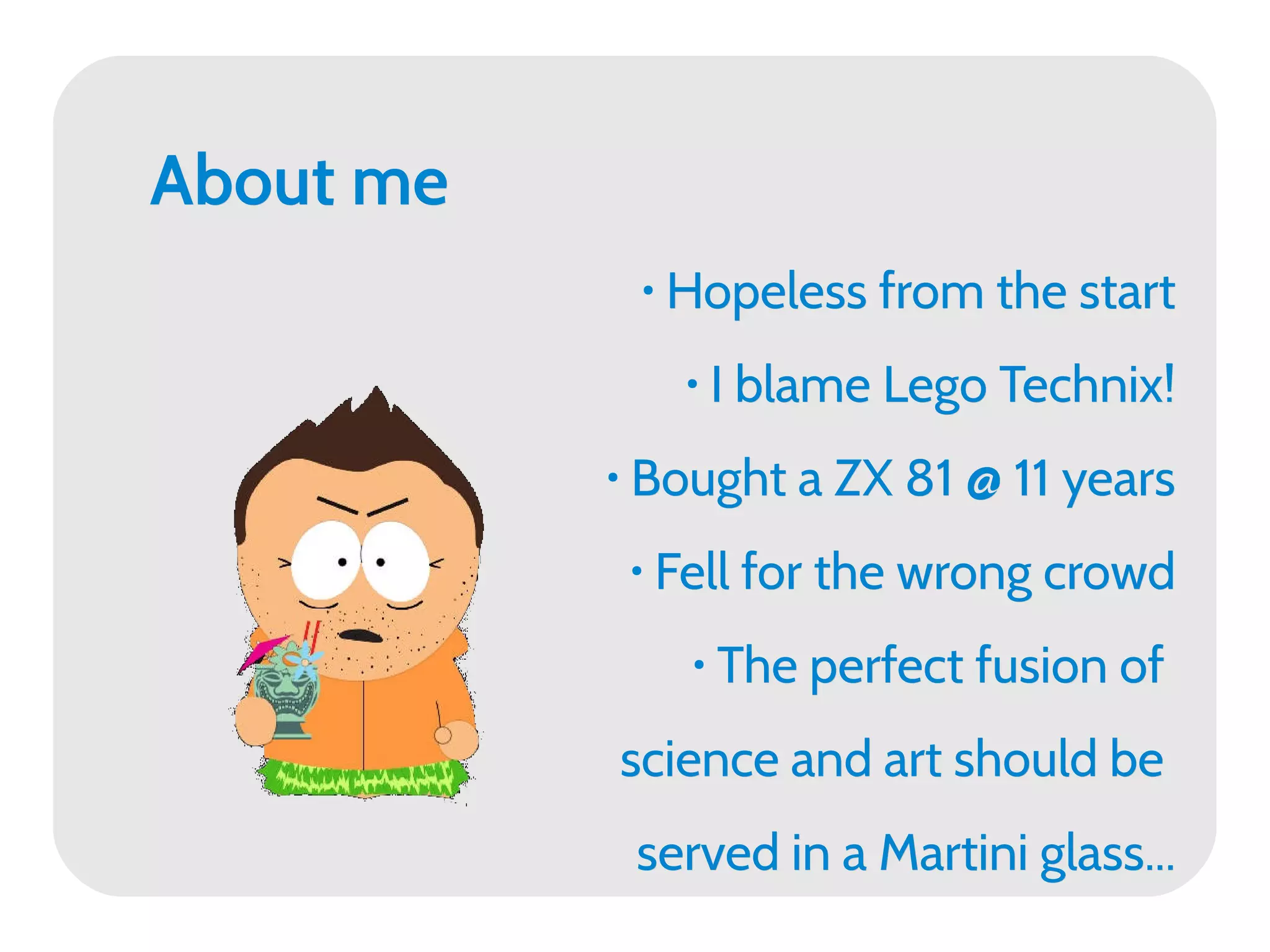 About me

• Hopeless from the start

• I blame Lego Technix!

• Bought a ZX 81 @ 11 years

• Fell for the wrong crowd

• The perfect fusion of science and art should be served in a Martini glass...